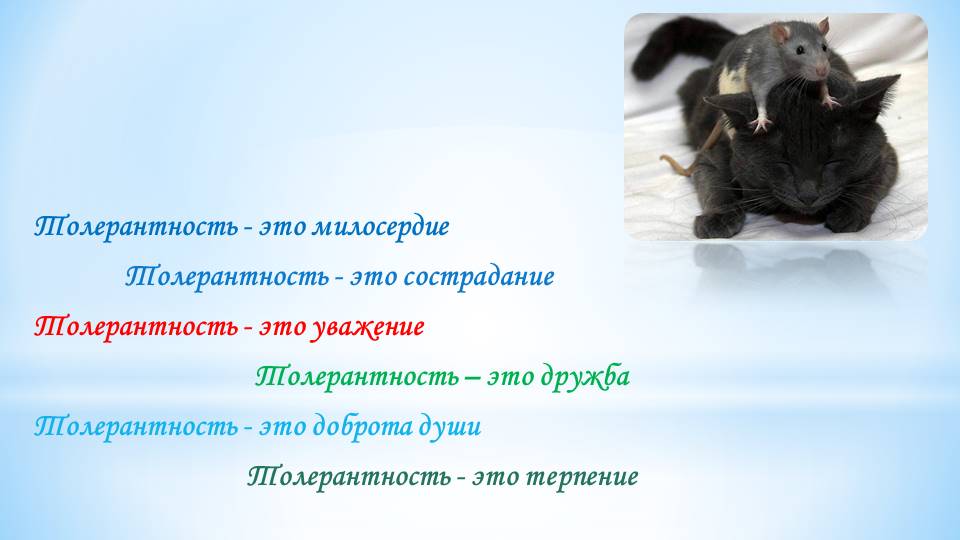 Толерантность - это милосердие

Толерантность - это сострадание

Толерантность - это уважение

Толерантность – это дружба

Толерантность - это доброта души

Толерантность - это терпение